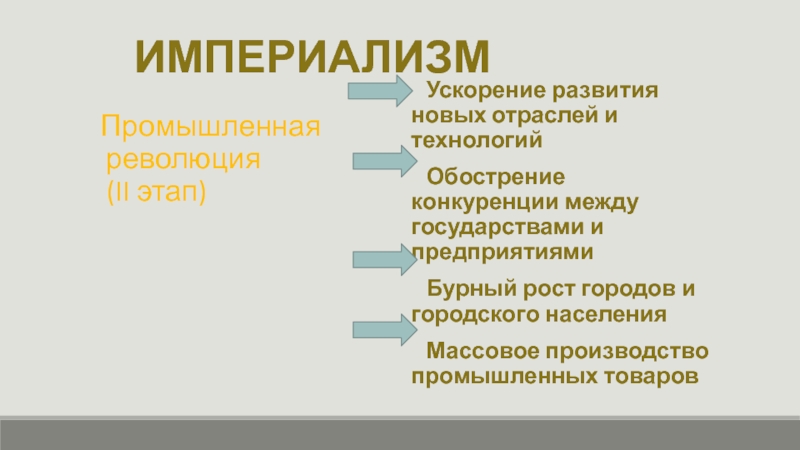 ИМПЕРИАЛИЗМ

Промышленная революция (II этап)

Ускорение развития новых отраслей и технологий

Обострение конкуренции между государствами и предприятиями

Бурный рост городов и городского населения

Массовое производство промышленных товаров